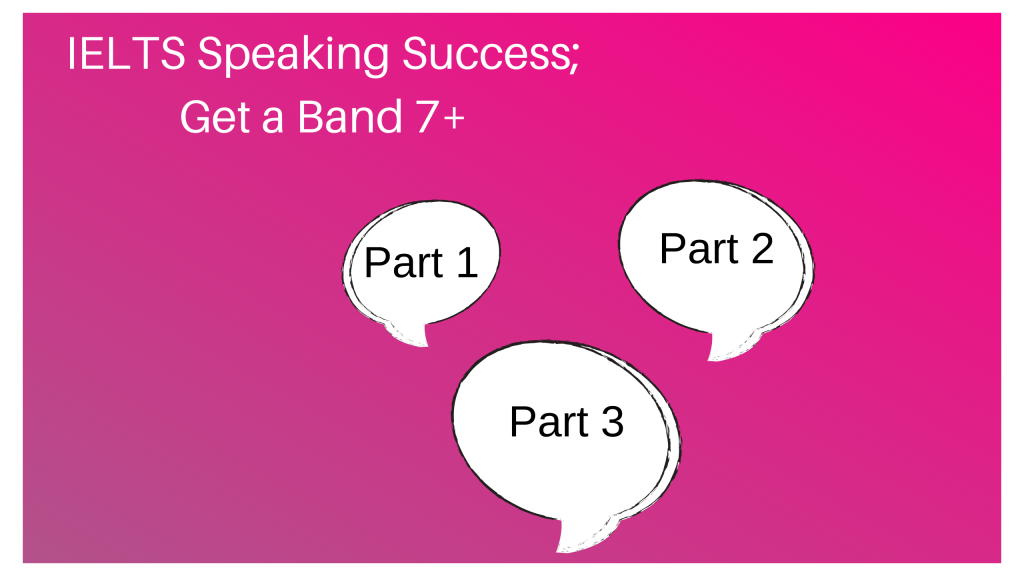 IELTS Speaking Success;
Get a Band 7+

Part 1

Part 2

Part 3